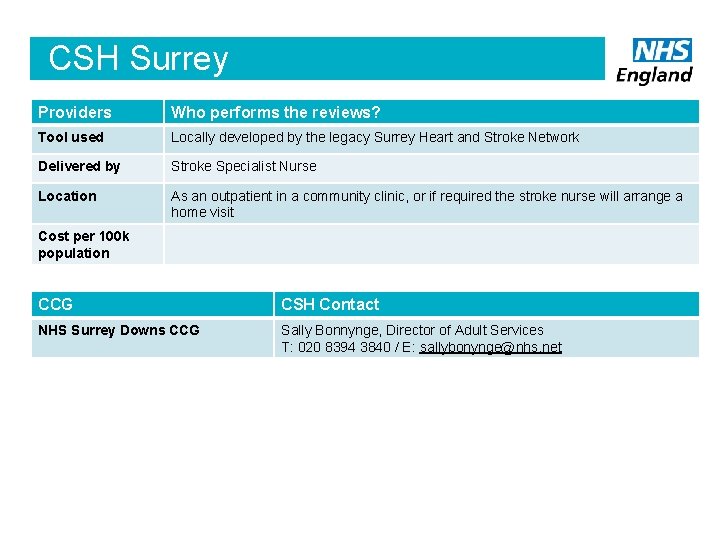 CSH Surrey

NHS England

| Providers | Who performs the reviews? |
|---|---|
| Tool used | Locally developed by the legacy Surrey Heart and Stroke Network |
| Delivered by | Stroke Specialist Nurse |
| Location | As an outpatient in a community clinic, or if required the stroke nurse will arrange a home visit |
| Cost per 100k population | |

| CCG | CSH Contact |
|---|---|
| NHS Surrey Downs CCG | Sally Bonnynge, Director of Adult Services T: 020 8394 3840 / E: sallybonynge@nhs.net |